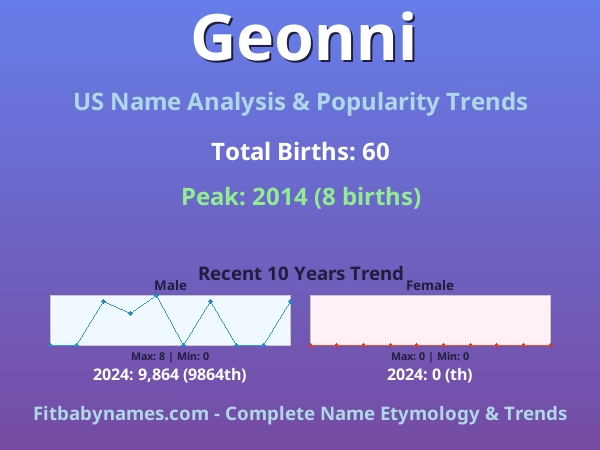 Geonni

US Name Analysis & Popularity Trends

Total Births: 60

Peak: 2014 (8 births)

Recent 10 Years Trend

Male

Max: 8 | Min: 0

2024: 9,864 (9864th)

Female

Max: 0 | Min: 0

2024: 0 (th)

Fitbabynames.com - Complete Name Etymology & Trends